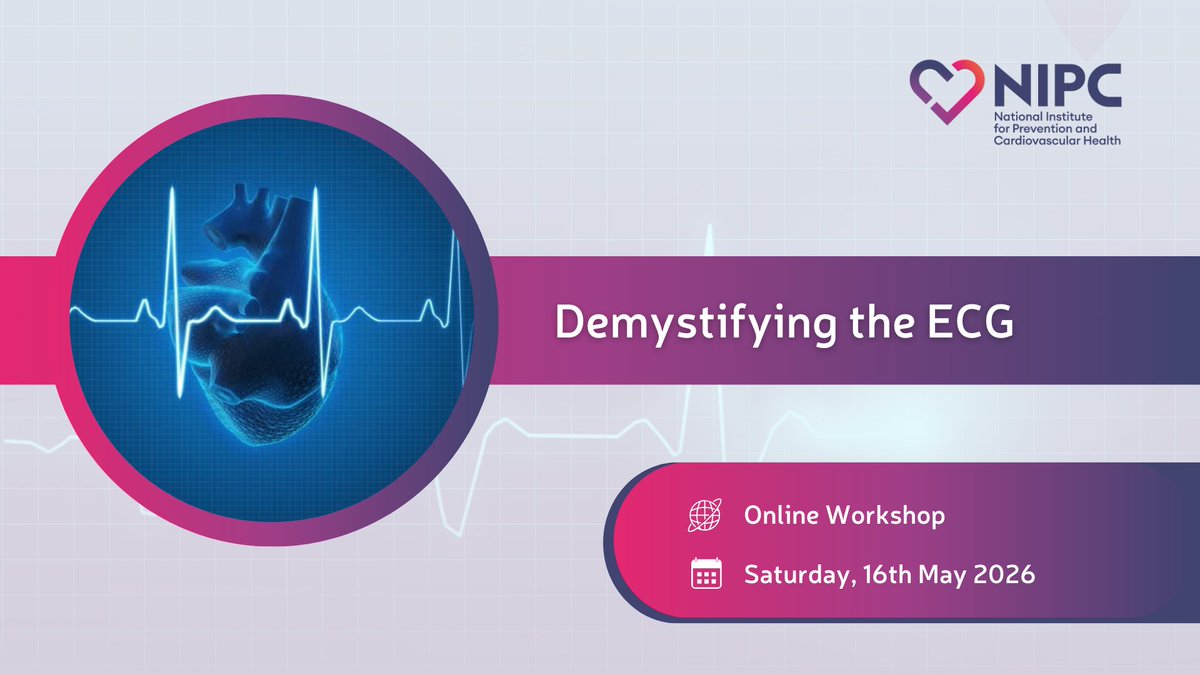 NIPC
National Institute for Prevention and Cardiovascular Health

Demystifying the ECG

Online Workshop

Saturday, 16th May 2026